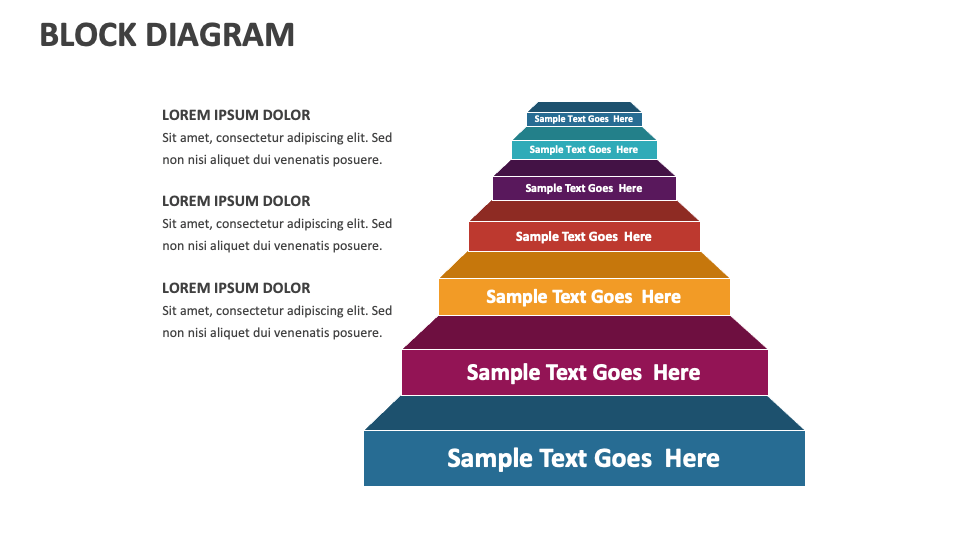 BLOCK DIAGRAM

LOREM IPSUM DOLOR
Sit amet, consectetur adipiscing elit. Sed non nisi aliquet dui venenatis posuere.

LOREM IPSUM DOLOR
Sit amet, consectetur adipiscing elit. Sed non nisi aliquet dui venenatis posuere.

LOREM IPSUM DOLOR
Sit amet, consectetur adipiscing elit. Sed non nisi aliquet dui venenatis posuere.

Sample Text Goes Here

Sample Text Goes Here

Sample Text Goes Here

Sample Text Goes Here

Sample Text Goes Here

Sample Text Goes Here

Sample Text Goes Here